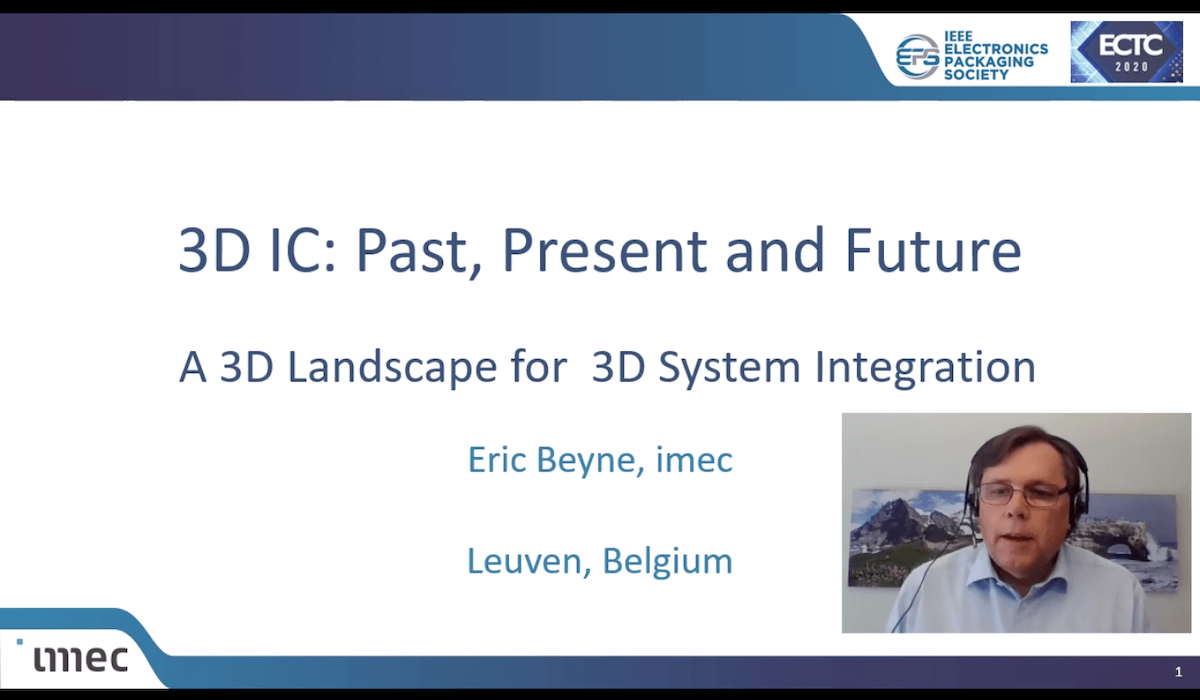 EPS IEEE ELECTRONICS PACKAGING SOCIETY

ECTC 2020

3D IC: Past, Present and Future

A 3D Landscape for 3D System Integration

Eric Beyne, imec

Leuven, Belgium

imec

1